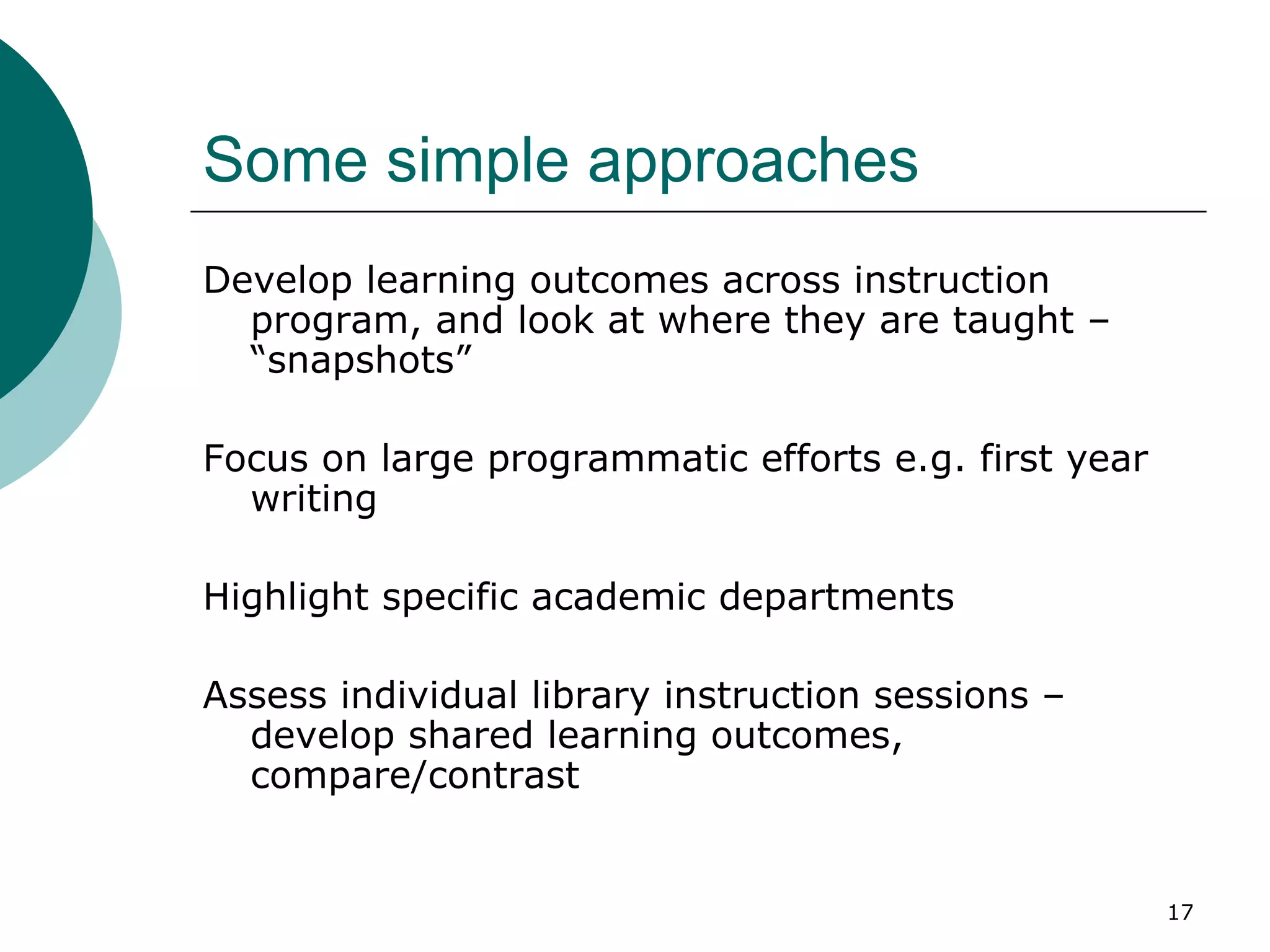 Some simple approaches

Develop learning outcomes across instruction program, and look at where they are taught – “snapshots”

Focus on large programmatic efforts e.g. first year writing

Highlight specific academic departments

Assess individual library instruction sessions – develop shared learning outcomes, compare/contrast

17